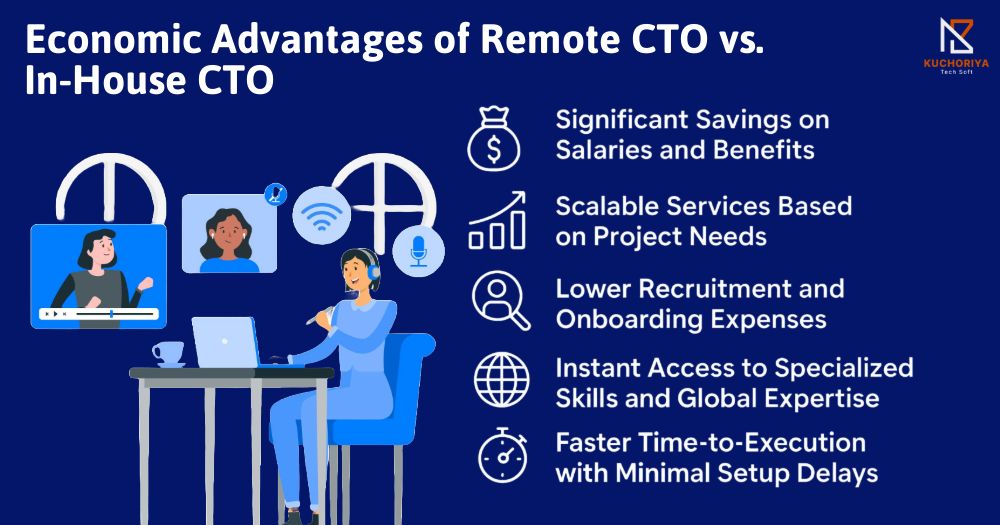 Economic Advantages of Remote CTO vs. In-House CTO

KUCHORIYA
Tech Soft

Significant Savings on Salaries and Benefits

Scalable Services Based on Project Needs

Lower Recruitment and Onboarding Expenses

Instant Access to Specialized Skills and Global Expertise

Faster Time-to-Execution with Minimal Setup Delays